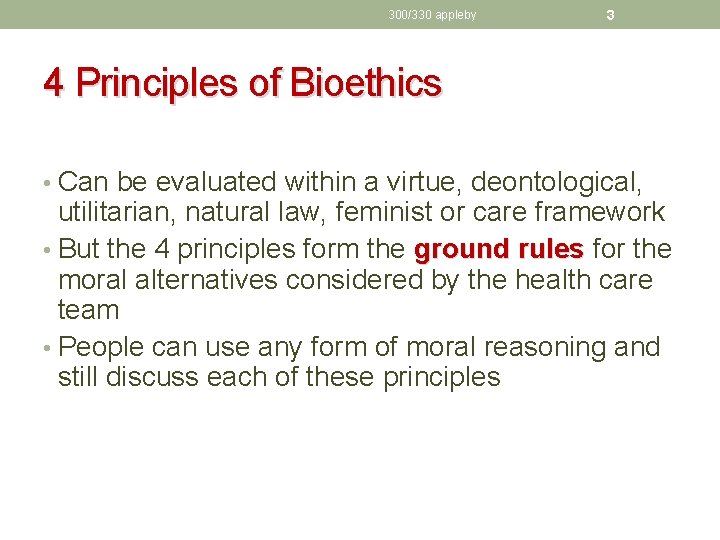 300/330 appleby

3

4 Principles of Bioethics

• Can be evaluated within a virtue, deontological, utilitarian, natural law, feminist or care framework
• But the 4 principles form the ground rules for the moral alternatives considered by the health care team
• People can use any form of moral reasoning and still discuss each of these principles